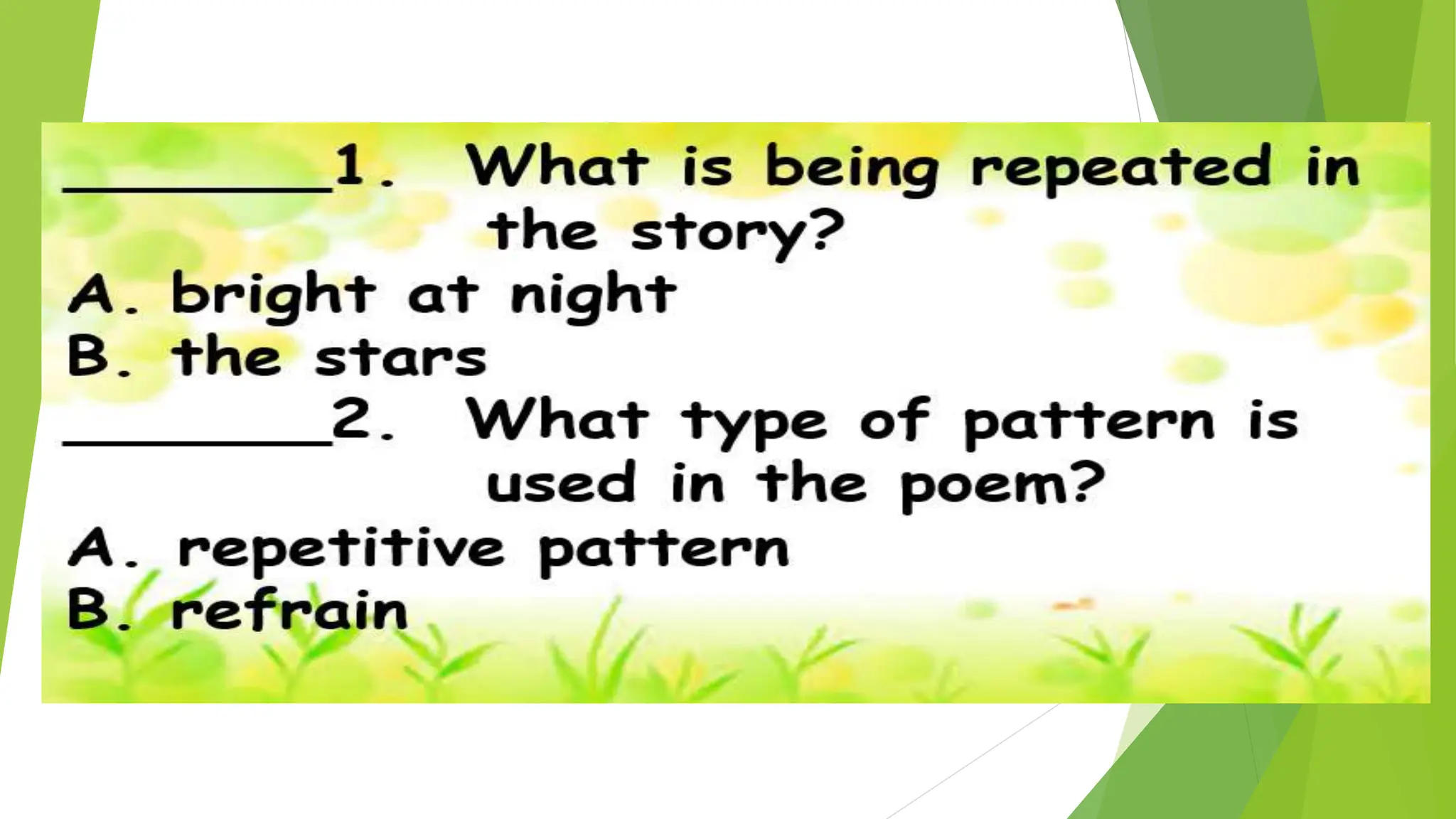 ________1. What is being repeated in the story?
A. bright at night
B. the stars
________2. What type of pattern is used in the poem?
A. repetitive pattern
B. refrain